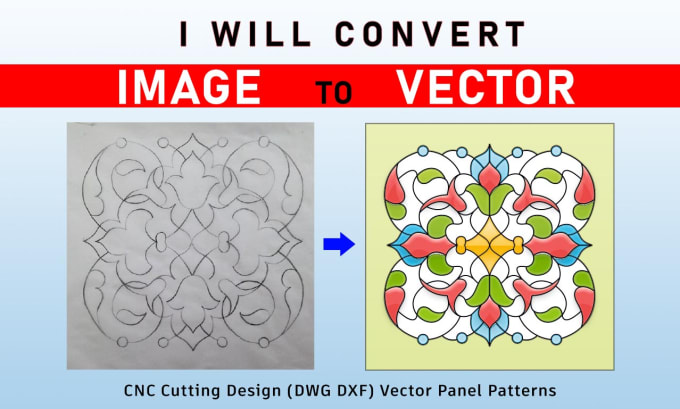 I WILL CONVERT

IMAGE TO VECTOR

CNC Cutting Design (DWG DXF) Vector Panel Patterns